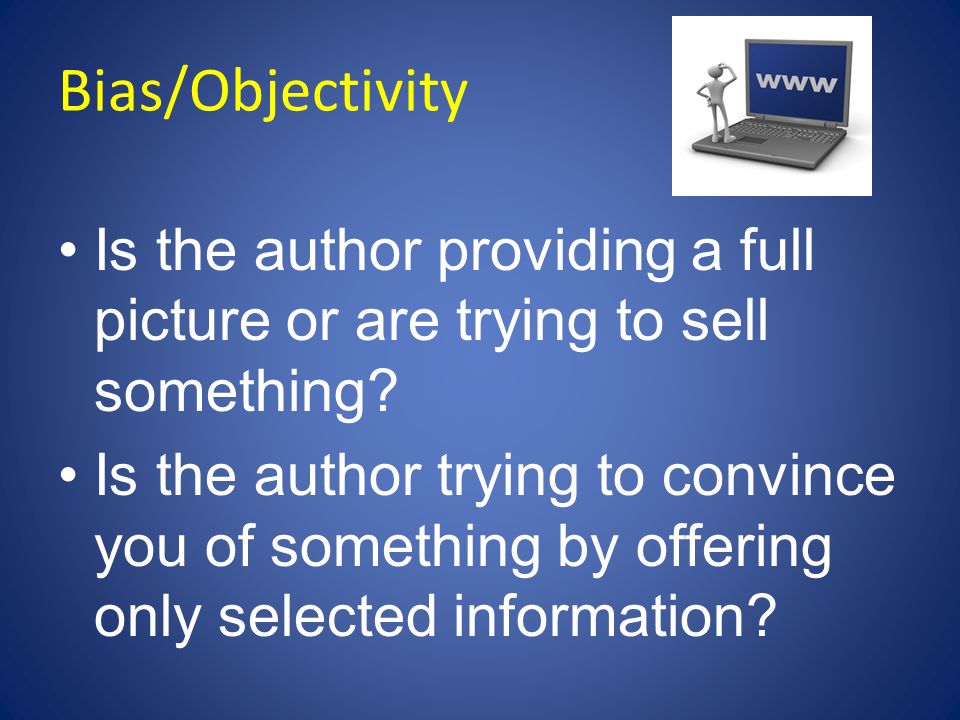 Bias/Objectivity

www

• Is the author providing a full picture or are trying to sell something?

• Is the author trying to convince you of something by offering only selected information?